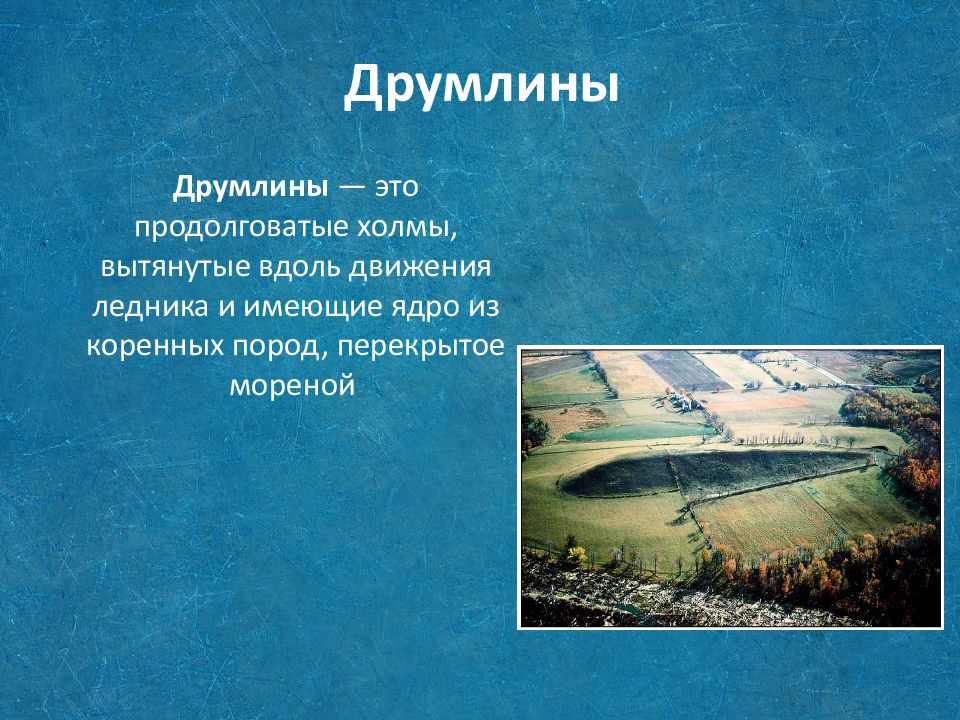 Друмлины

Друмлины — это продолговатые холмы, вытянутые вдоль движения ледника и имеющие ядро из коренных пород, перекрытое мореной